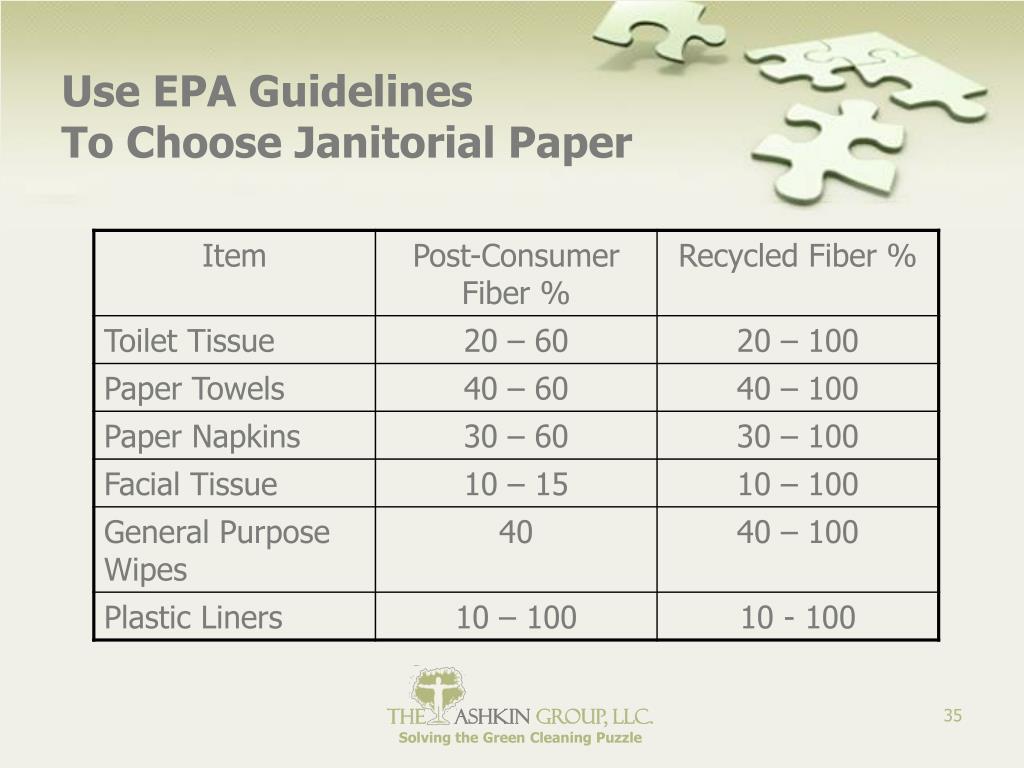 Use EPA Guidelines
To Choose Janitorial Paper

| Item | Post-Consumer Fiber % | Recycled Fiber % |
|---|---|---|
| Toilet Tissue | 20 – 60 | 20 – 100 |
| Paper Towels | 40 – 60 | 40 – 100 |
| Paper Napkins | 30 – 60 | 30 – 100 |
| Facial Tissue | 10 – 15 | 10 – 100 |
| General Purpose Wipes | 40 | 40 – 100 |
| Plastic Liners | 10 – 100 | 10 - 100 |

THE ASHKIN GROUP, LLC.
Solving the Green Cleaning Puzzle

35